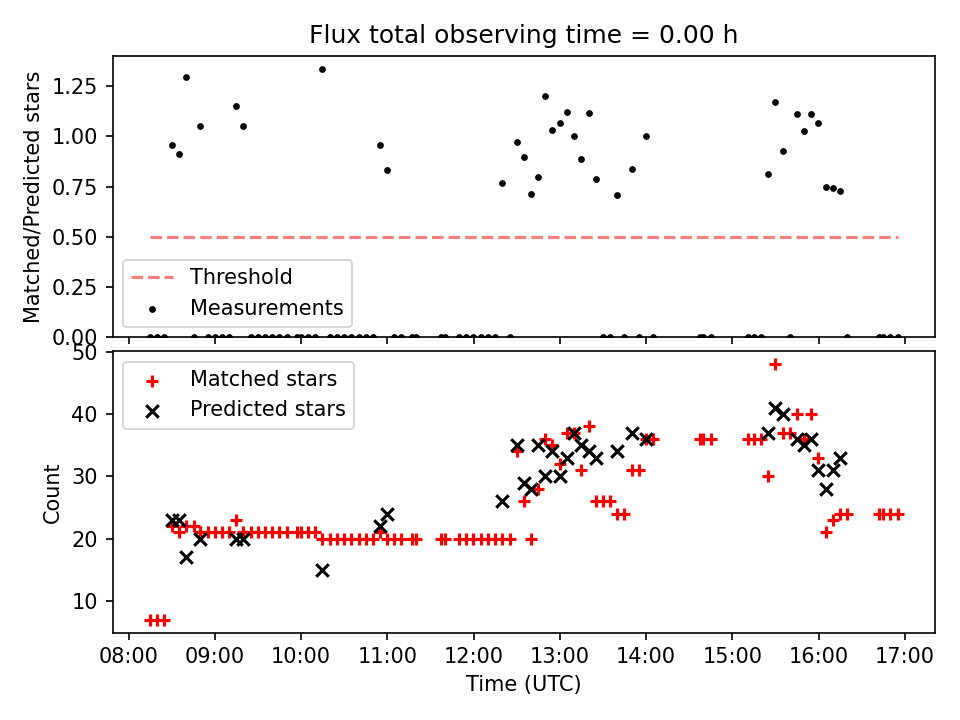 Flux total observing time = 0.00 h

Matched/Predicted stars

1.25
1.00
0.75
0.50
0.25
0.00

Threshold
Measurements

Matched stars
Predicted stars

Count

50
40
30
20
10

08:00 09:00 10:00 11:00 12:00 13:00 14:00 15:00 16:00 17:00

Time (UTC)